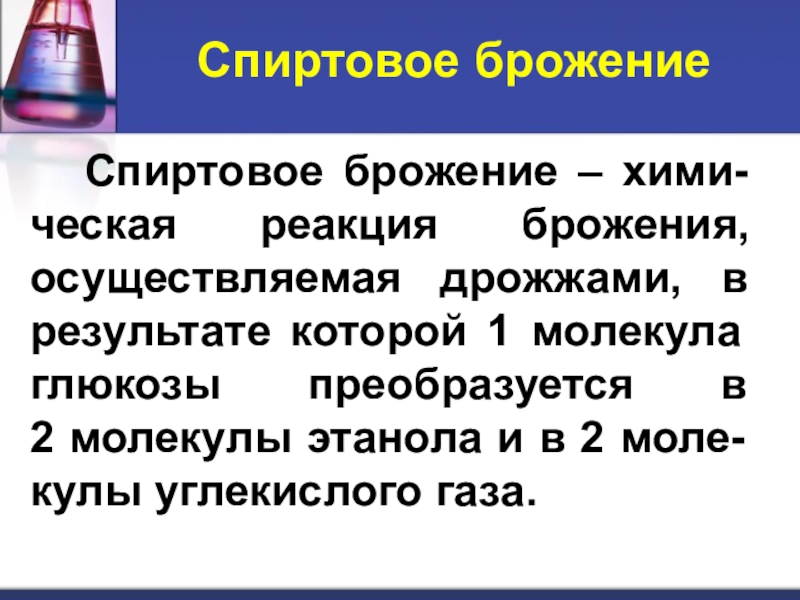 Спиртовое брожение

Спиртовое брожение – химическая реакция брожения, осуществляемая дрожжами, в результате которой 1 молекула глюкозы преобразуется в 2 молекулы этанола и в 2 молекулы углекислого газа.